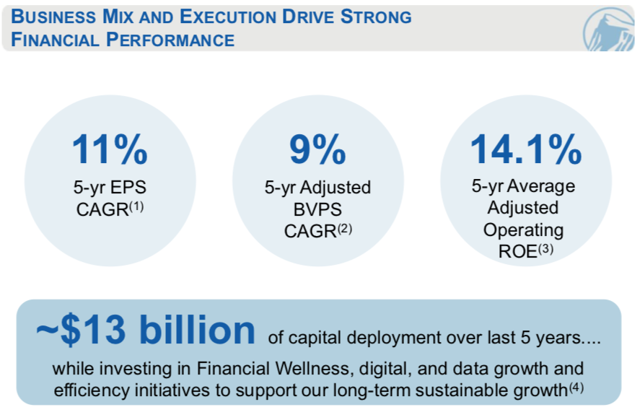 BUSINESS MIX AND EXECUTION DRIVE STRONG FINANCIAL PERFORMANCE

11%
5-yr EPS CAGR$^{(1)}$

9%
5-yr Adjusted BVPS CAGR$^{(2)}$

14.1%
5-yr Average Adjusted Operating ROE$^{(3)}$

~$13 billion of capital deployment over last 5 years....
while investing in Financial Wellness, digital, and data growth and efficiency initiatives to support our long-term sustainable growth$^{(4)}$